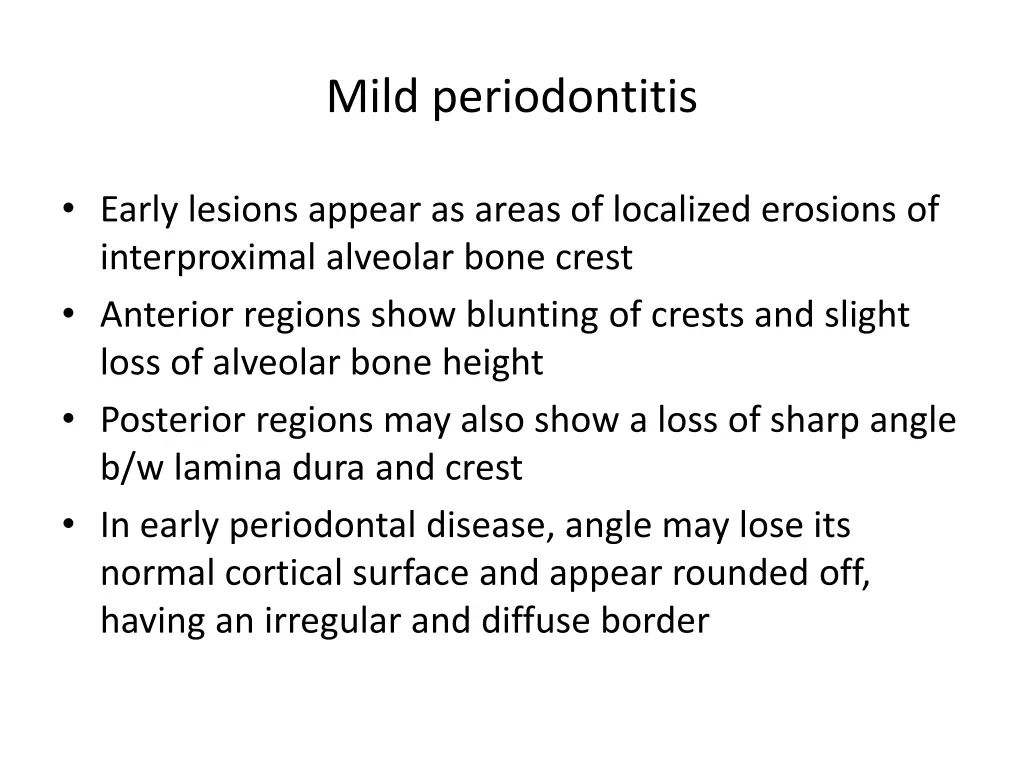 Mild periodontitis

• Early lesions appear as areas of localized erosions of interproximal alveolar bone crest
• Anterior regions show blunting of crests and slight loss of alveolar bone height
• Posterior regions may also show a loss of sharp angle b/w lamina dura and crest
• In early periodontal disease, angle may lose its normal cortical surface and appear rounded off, having an irregular and diffuse border